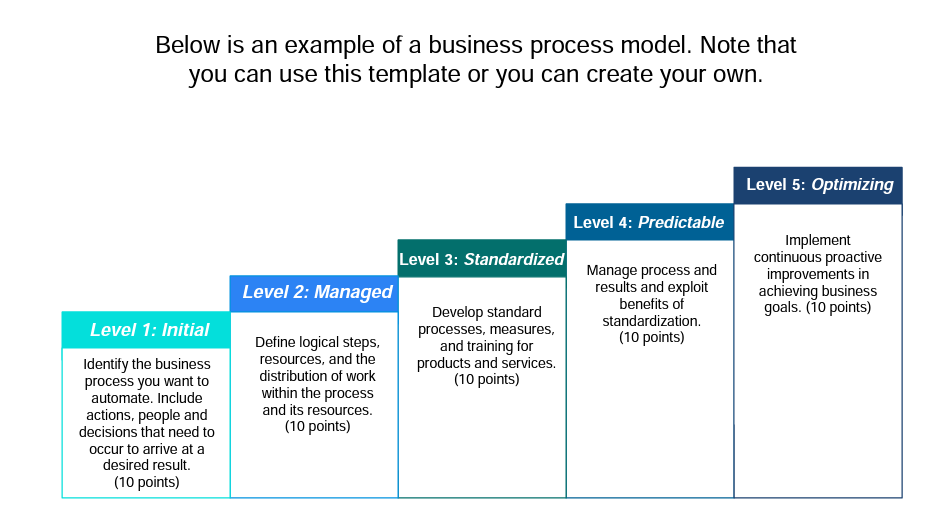 Below is an example of a business process model. Note that you can use this template or you can create your own.

Level 1: Initial
Identify the business process you want to automate. Include actions, people and decisions that need to occur to arrive at a desired result. (10 points)

Level 2: Managed
Define logical steps, resources, and the distribution of work within the process and its resources. (10 points)

Level 3: Standardized
Develop standard processes, measures, and training for products and services. (10 points)

Level 4: Predictable
Manage process and results and exploit benefits of standardization. (10 points)

Level 5: Optimizing
Implement continuous proactive improvements in achieving business goals. (10 points)